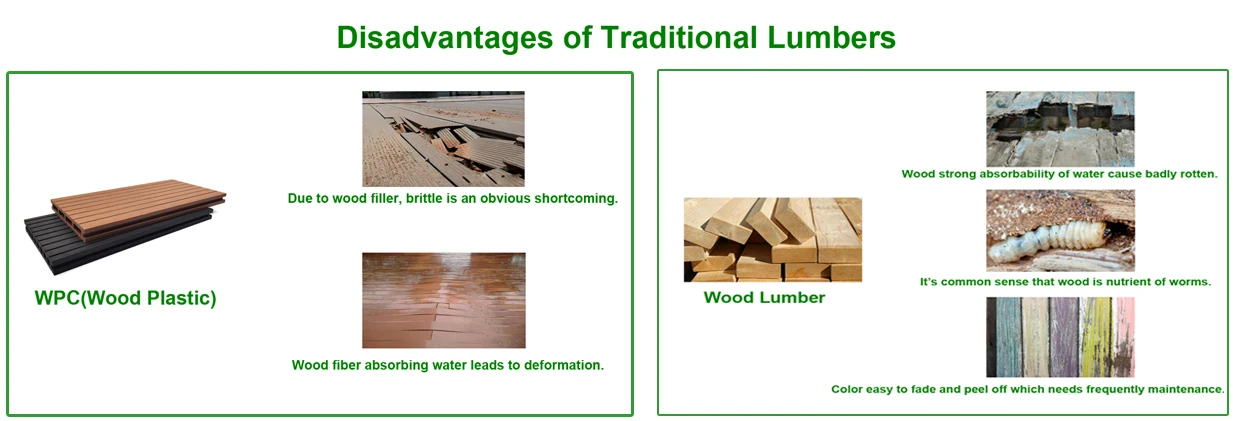 Disadvantages of Traditional Lumbers

WPC(Wood Plastic)

Due to wood filler, brittle is an obvious shortcoming.

Wood fiber absorbing water leads to deformation.

Wood Lumber

Wood strong absorbability of water cause badly rotten.

It's common sense that wood is nutrient of worms.

Color easy to fade and peel off which needs frequently maintenance.